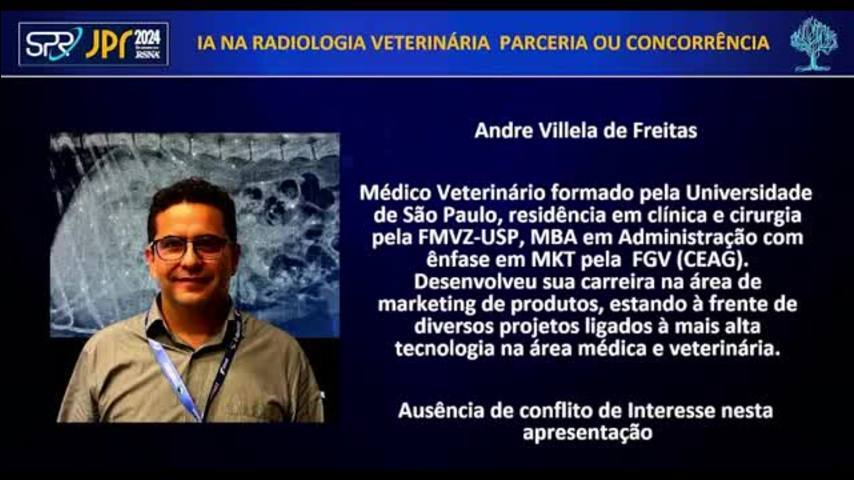 SPR JPR 2024 RSNA

IA NA RADIOLOGIA VETERINÁRIA PARCERIA OU CONCORRÊNCIA

Andre Villela de Freitas

Médico Veterinário formado pela Universidade de São Paulo, residência em clínica e cirurgia pela FMVZ-USP, MBA em Administração com ênfase em MKT pela FGV (CEAG). Desenvolveu sua carreira na área de marketing de produtos, estando à frente de diversos projetos ligados à mais alta tecnologia na área médica e veterinária.

Ausência de conflito de Interesse nesta apresentação